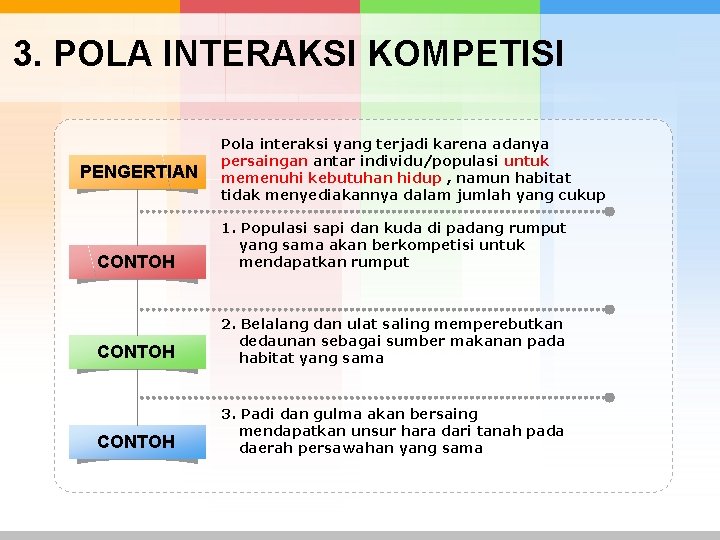 3. POLA INTERAKSI KOMPETISI

PENGERTIAN

Pola interaksi yang terjadi karena adanya persaingan antar individu/populasi untuk memenuhi kebutuhan hidup , namun habitat tidak menyediakannya dalam jumlah yang cukup

CONTOH

1. Populasi sapi dan kuda di padang rumput yang sama akan berkompetisi untuk mendapatkan rumput

CONTOH

2. Belalang dan ulat saling memperebutkan dedaunan sebagai sumber makanan pada habitat yang sama

CONTOH

3. Padi dan gulma akan bersaing mendapatkan unsur hara dari tanah pada daerah persawahan yang sama